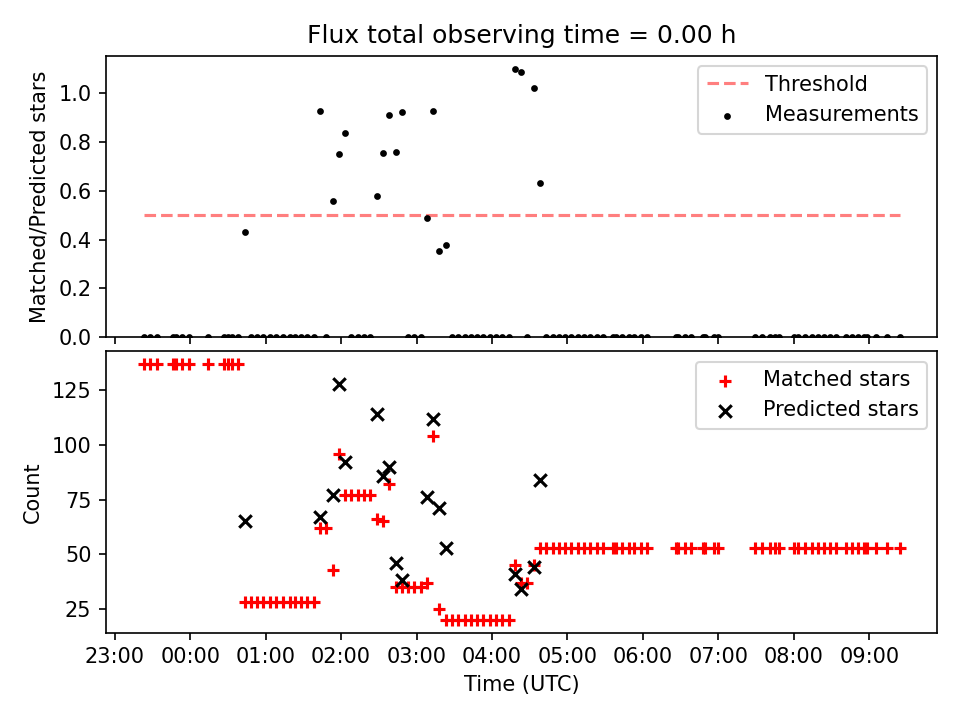 Flux total observing time = 0.00 h

Matched/Predicted stars

1.0
0.8
0.6
0.4
0.2
0.0

Threshold
Measurements

Count

125
100
75
50
25

Matched stars
Predicted stars

23:00
00:00
01:00
02:00
03:00
04:00
05:00
06:00
07:00
08:00
09:00

Time (UTC)